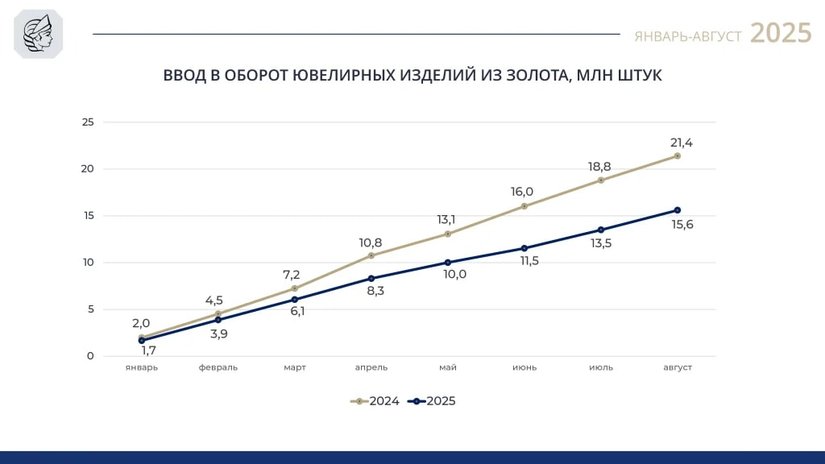 ЯНВАРЬ-АВГУСТ 2025

ВВОД В ОБОРОТ ЮВЕЛИРНЫХ ИЗДЕЛИЙ ИЗ ЗОЛОТА, МЛН ШТУК

25
20
15
10
5
0

2,0
4,5
7,2
10,8
13,1
16,0
18,8
21,4

1,7
3,9
6,1
8,3
10,0
11,5
13,5
15,6

январь
февраль
март
апрель
май
июнь
июль
август

2024
2025